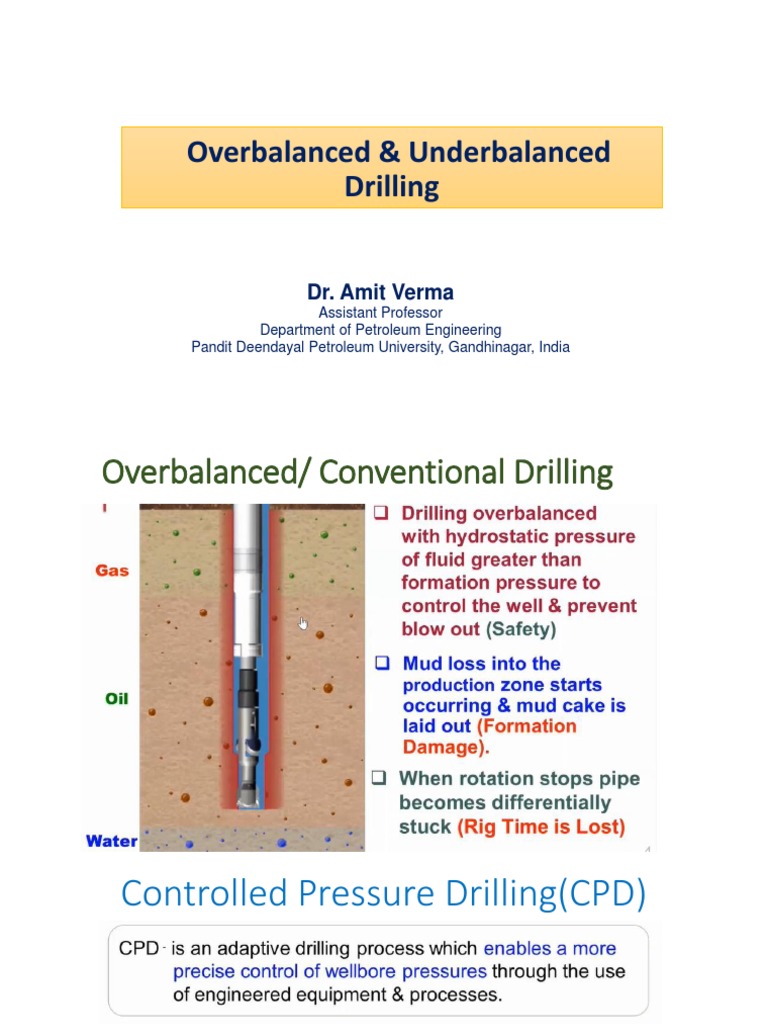 Overbalanced & Underbalanced Drilling

Dr. Amit Verma
Assistant Professor
Department of Petroleum Engineering
Pandit Deendayal Petroleum University, Gandhinagar, India

Overbalanced/ Conventional Drilling

Gas

Oil

Water

❑ Drilling overbalanced with hydrostatic pressure of fluid greater than formation pressure to control the well & prevent blow out (Safety)

❑ Mud loss into the production zone starts occurring & mud cake is laid out (Formation Damage).

❑ When rotation stops pipe becomes differentially stuck (Rig Time is Lost)

Controlled Pressure Drilling(CPD)

CPD - is an adaptive drilling process which enables a more precise control of wellbore pressures through the use of engineered equipment & processes.